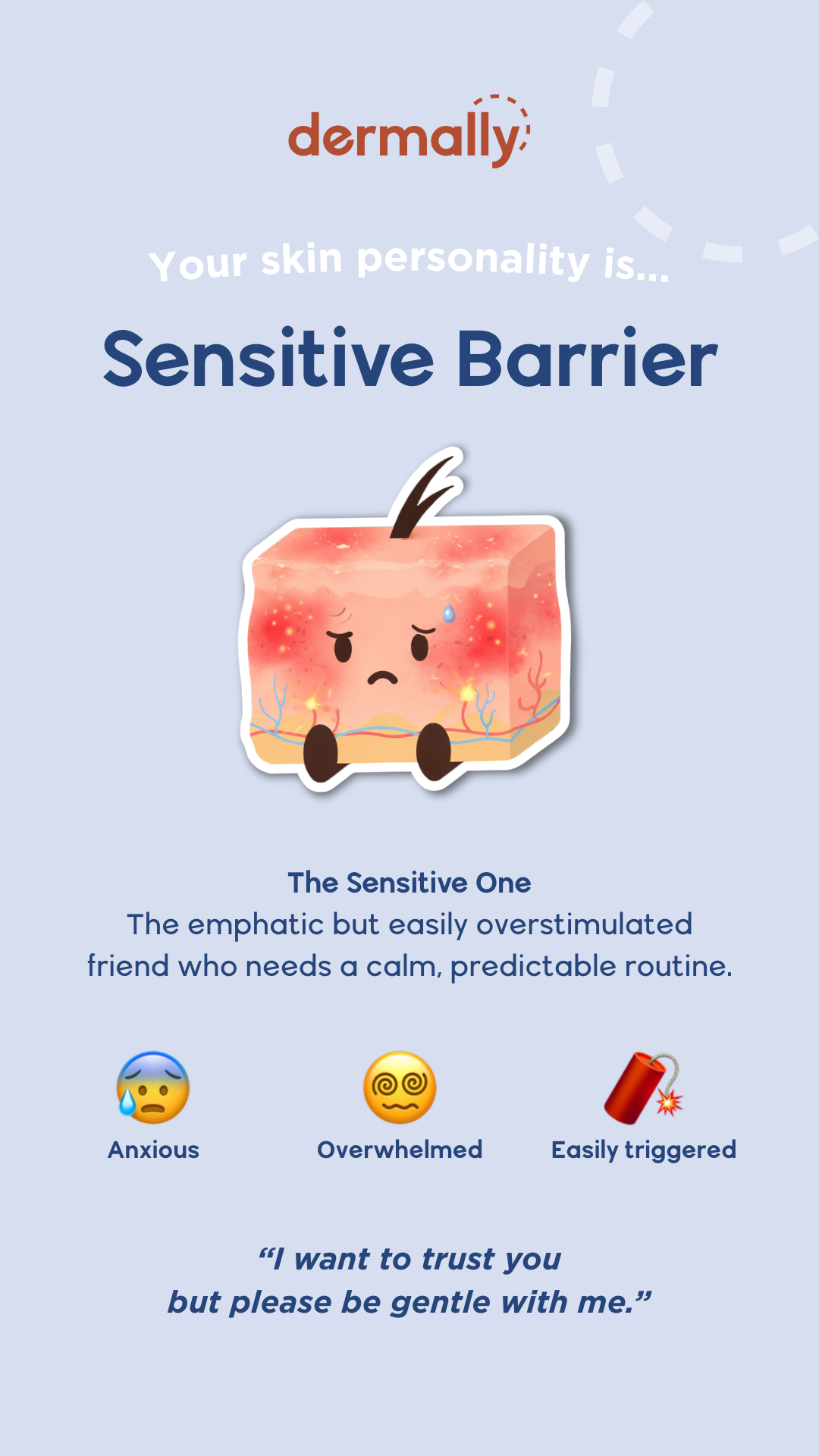 dermally

Your skin personality is...

Sensitive Barrier

The Sensitive One
The emphatic but easily overstimulated friend who needs a calm, predictable routine.

Anxious

Overwhelmed

Easily triggered

“I want to trust you but please be gentle with me.”